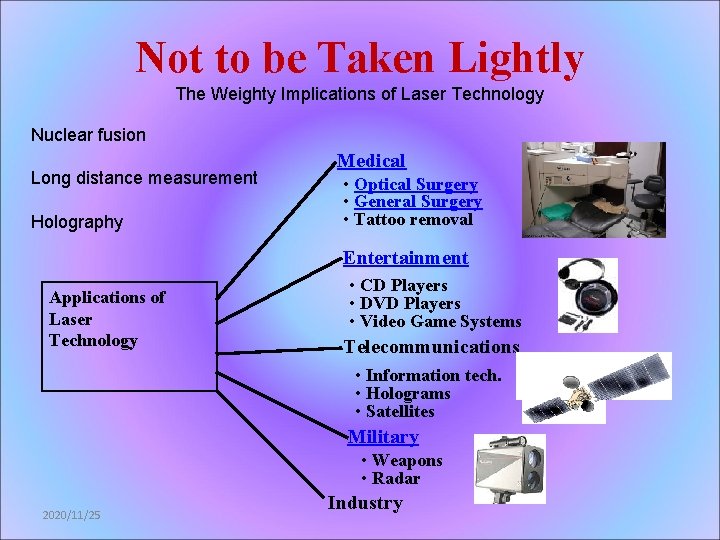 Not to be Taken Lightly
The Weighty Implications of Laser Technology

Nuclear fusion

Long distance measurement

Holography

Applications of Laser Technology

Medical
• Optical Surgery
• General Surgery
• Tattoo removal

Entertainment
• CD Players
• DVD Players
• Video Game Systems

Telecommunications
• Information tech.
• Holograms
• Satellites

Military
• Weapons
• Radar

Industry

2020/11/25